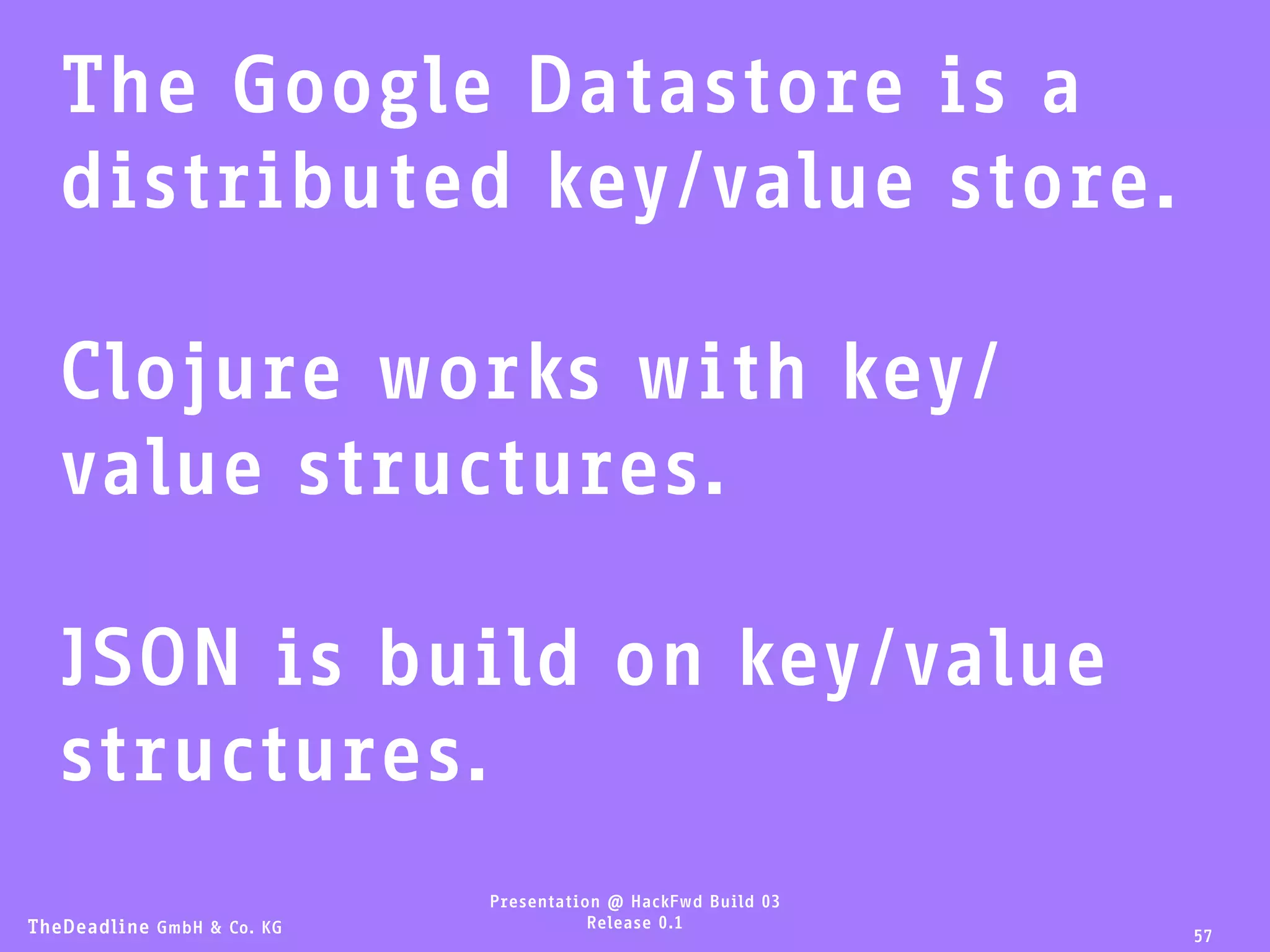 The Google Datastore is a distributed key/value store.

Clojure works with key/value structures.

JSON is build on key/value structures.

TheDeadline GmbH & Co. KG

Presentation @ HackFwd Build 03
Release 0.1

57